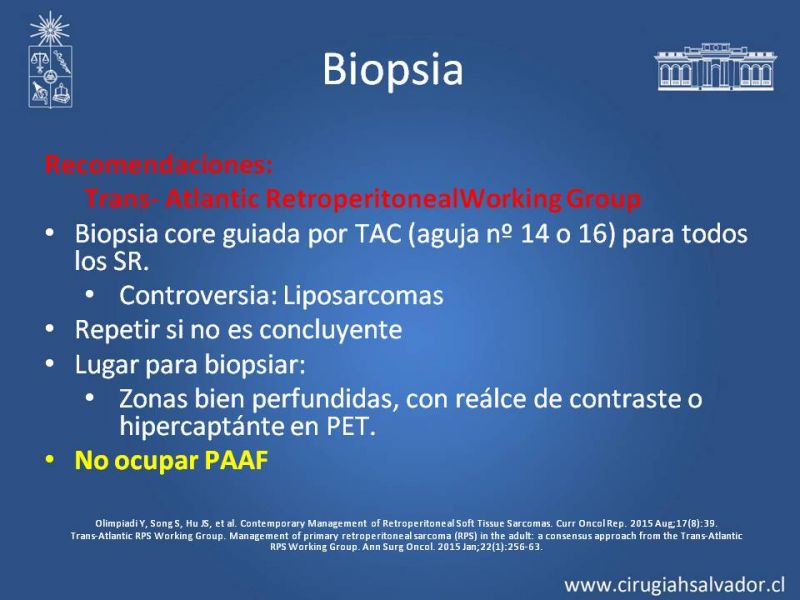 Biopsia

Recomendaciones:
Trans- Atlantic RetroperitonealWorking Group

• Biopsia core guiada por TAC (aguja nº 14 o 16) para todos los SR.
  • Controversia: Liposarcomas
• Repetir si no es concluyente
• Lugar para biopsiar:
  • Zonas bien perfundidas, con reálce de contraste o hipercaptánte en PET.
• No ocupar PAAF

Olimpiadi Y, Song S, Hu JS, et al. Contemporary Management of Retroperitoneal Soft Tissue Sarcomas. Curr Oncol Rep. 2015 Aug;17(8):39.
Trans-Atlantic RPS Working Group. Management of primary retroperitoneal sarcoma (RPS) in the adult: a consensus approach from the Trans-Atlantic RPS Working Group. Ann Surg Oncol. 2015 Jan;22(1):256-63.

www.cirugiahsalvador.cl